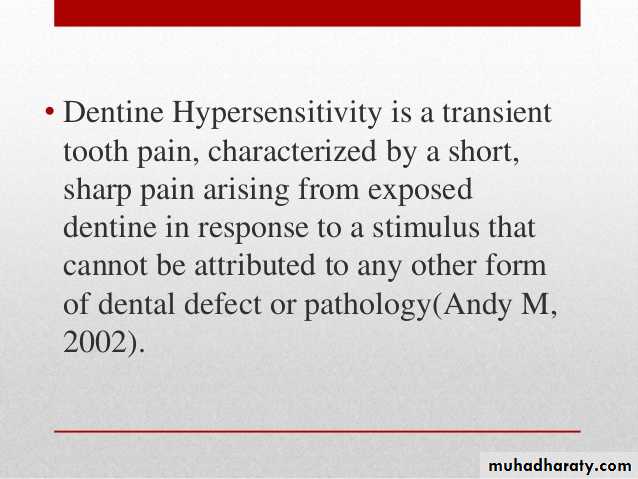 • Dentine Hypersensitivity is a transient tooth pain, characterized by a short, sharp pain arising from exposed dentine in response to a stimulus that cannot be attributed to any other form of dental defect or pathology(Andy M, 2002).

muhadharaty.com